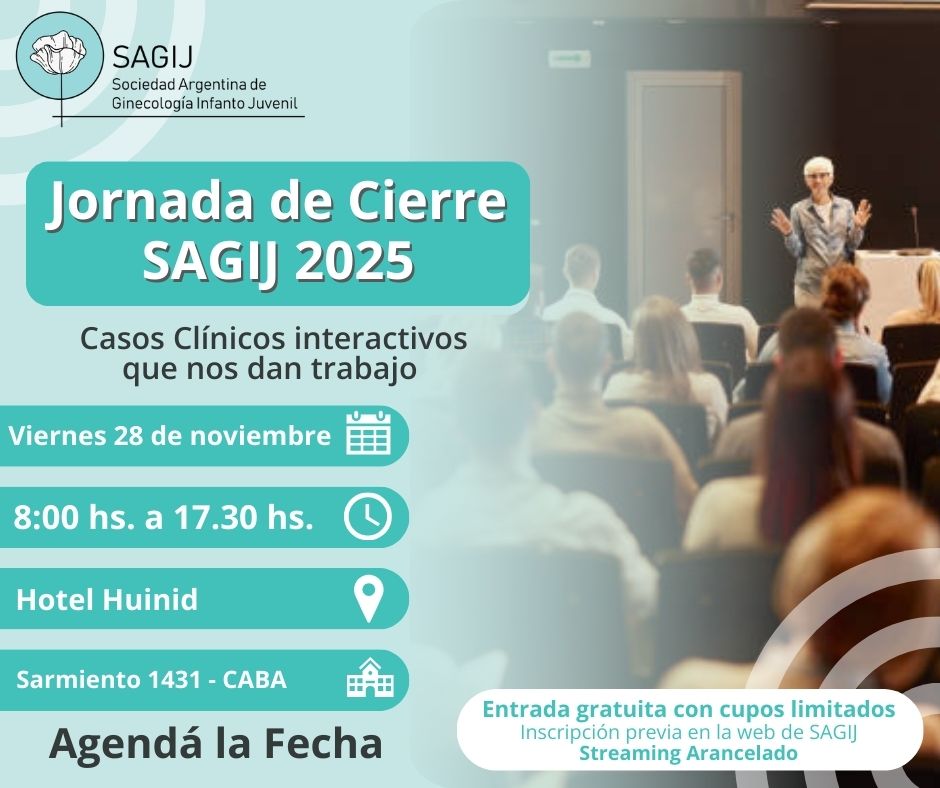 SAGIJ
Sociedad Argentina de Ginecología Infanto Juvenil

Jornada de Cierre SAGIJ 2025

Casos Clínicos interactivos que nos dan trabajo

Viernes 28 de noviembre

8:00 hs. a 17.30 hs.

Hotel Huinid

Sarmiento 1431 - CABA

Agendá la Fecha

Entrada gratuita con cupos limitados
Inscripción previa en la web de SAGIJ
Streaming Arancelado